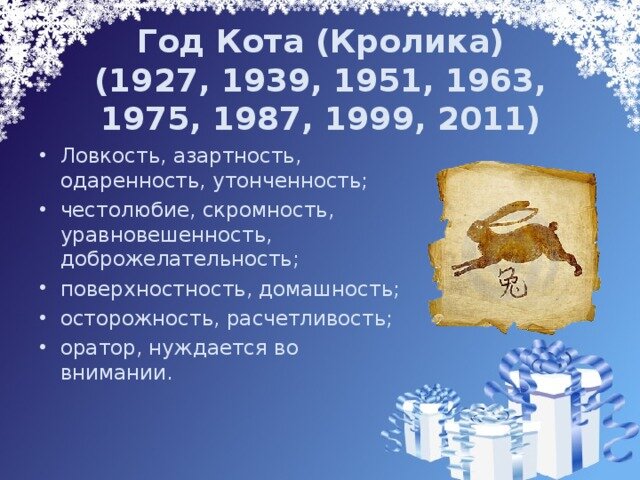 Год Кота (Кролика) (1927, 1939, 1951, 1963, 1975, 1987, 1999, 2011)

• Ловкость, азартность, одаренность, утонченность;
• честолюбие, скромность, уравновешенность, доброжелательность;
• поверхностность, домашность;
• осторожность, расчетливость;
• оратор, нуждается во внимании.

兔